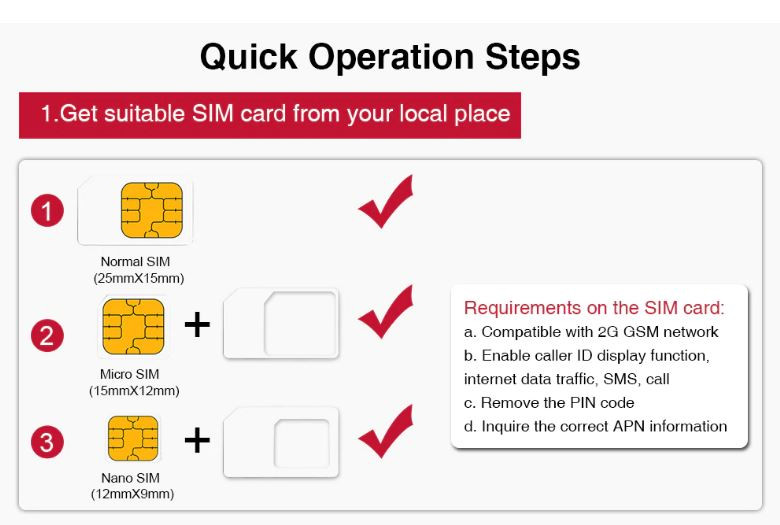 Quick Operation Steps

1.Get suitable SIM card from your local place

1

Normal SIM
(25mmX15mm)

2

+

Micro SIM
(15mmX12mm)

3

+

Nano SIM
(12mmX9mm)

Requirements on the SIM card:
a. Compatible with 2G GSM network
b. Enable caller ID display function, internet data traffic, SMS, call
c. Remove the PIN code
d. Inquire the correct APN information